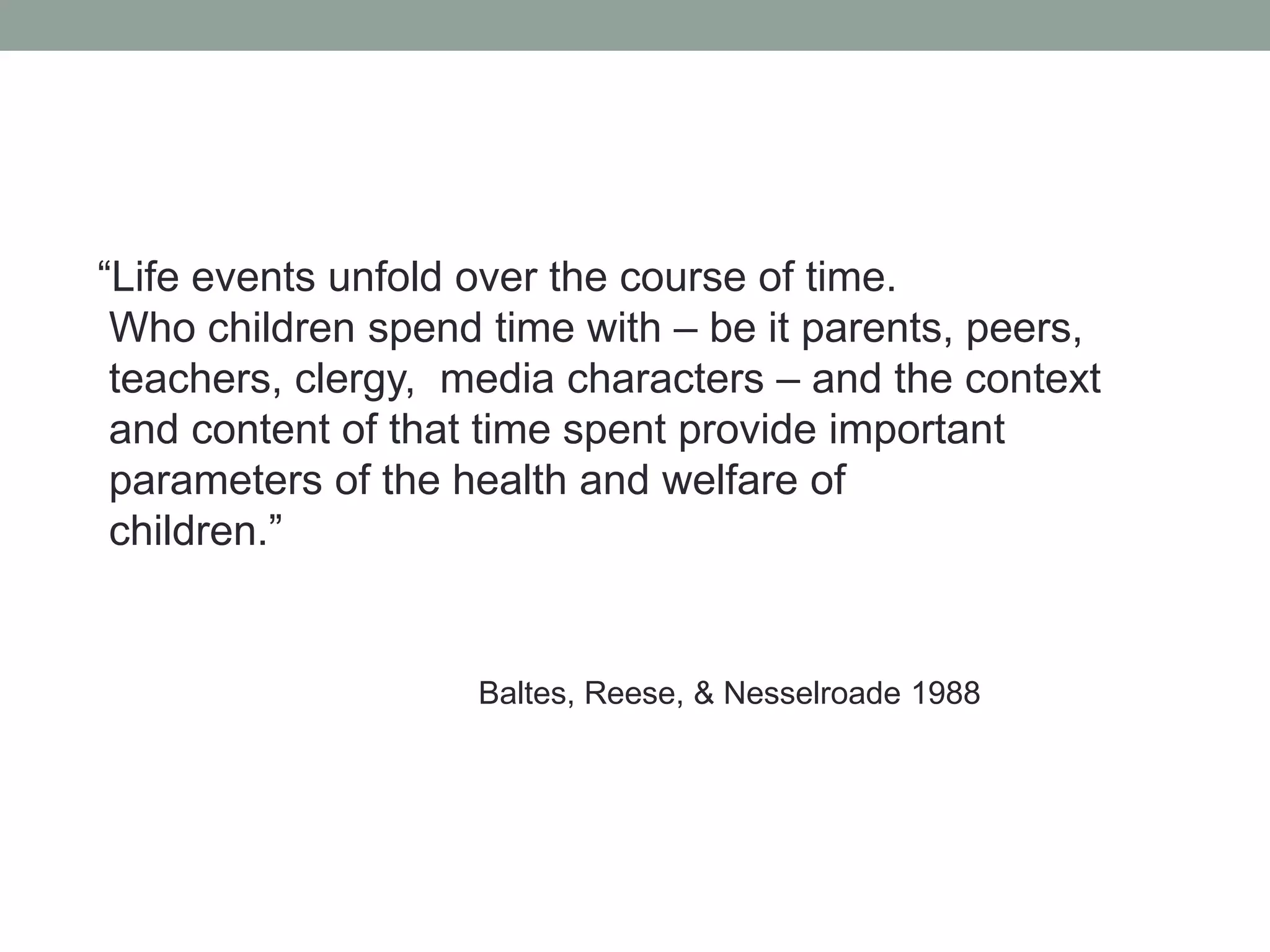 “Life events unfold over the course of time. Who children spend time with – be it parents, peers, teachers, clergy, media characters – and the context and content of that time spent provide important parameters of the health and welfare of children.”

Baltes, Reese, & Nesselroade 1988